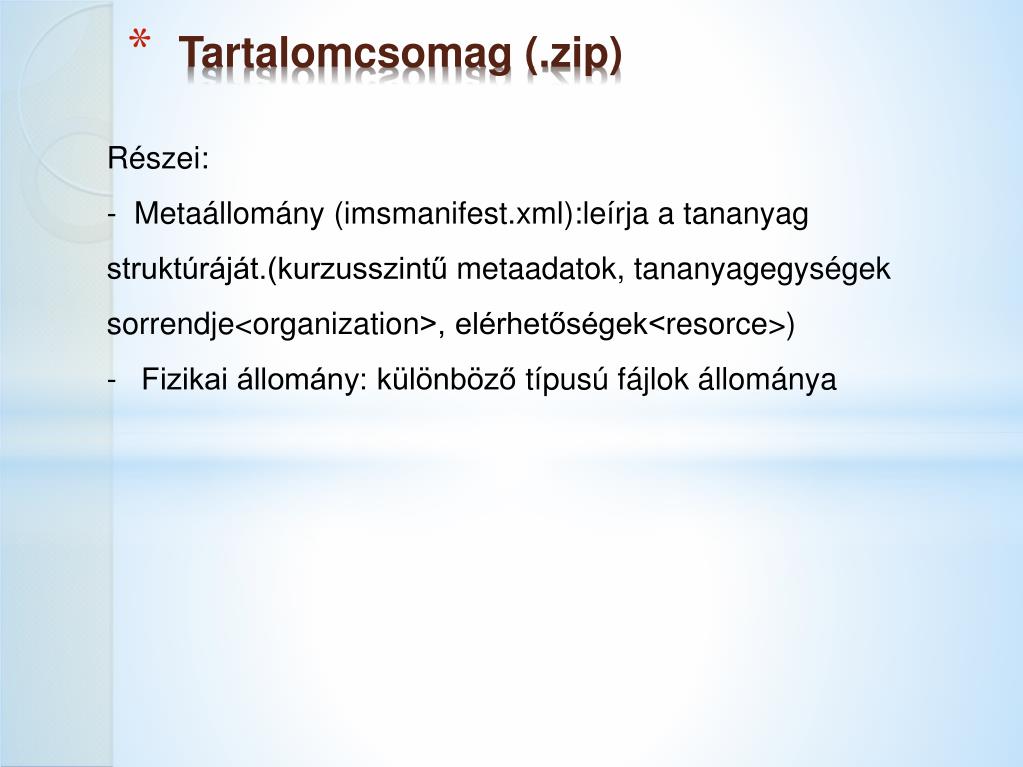 * Tartalomcsomag (.zip)

Részei:

- Metaállomány (imsmanifest.xml):leírja a tananyag struktúráját.(kurzusszintű metaadatok, tananyagegységek sorrendje<organization>, elérhetőségek<resorce>)

- Fizikai állomány: különböző típusú fájlok állománya